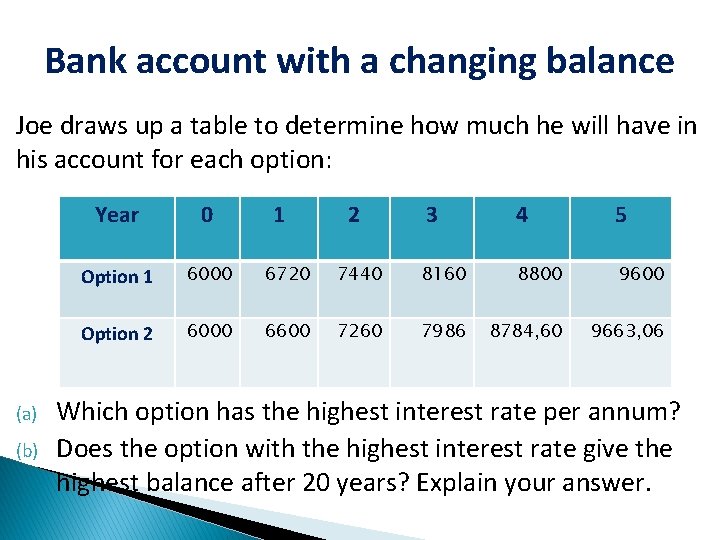 Bank account with a changing balance

Joe draws up a table to determine how much he will have in his account for each option:

| Year | 0 | 1 | 2 | 3 | 4 | 5 |
|---|---|---|---|---|---|---|
| Option 1 | 6000 | 6720 | 7440 | 8160 | 8800 | 9600 |
| Option 2 | 6000 | 6600 | 7260 | 7986 | 8784,60 | 9663,06 |

(a) Which option has the highest interest rate per annum?

(b) Does the option with the highest interest rate give the highest balance after 20 years? Explain your answer.